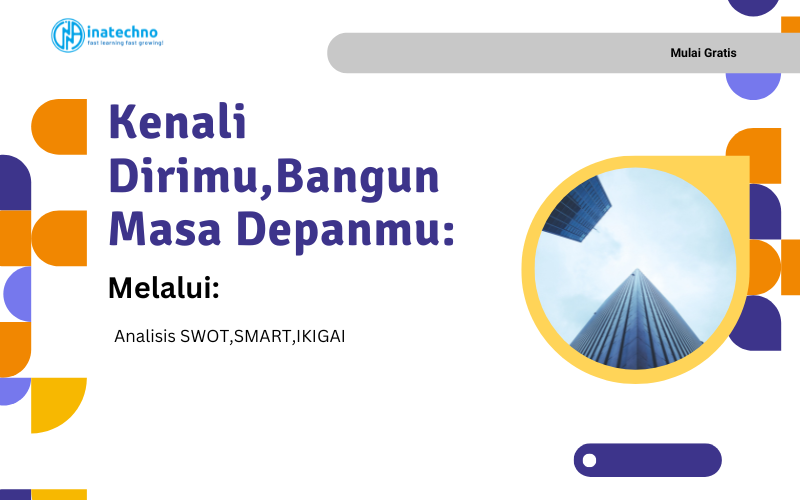 inatechno
fast learning fast growing!

Mulai Gratis

Kenali Dirimu,Bangun Masa Depanmu:

Melalui:

Analisis SWOT,SMART,IKIGAI